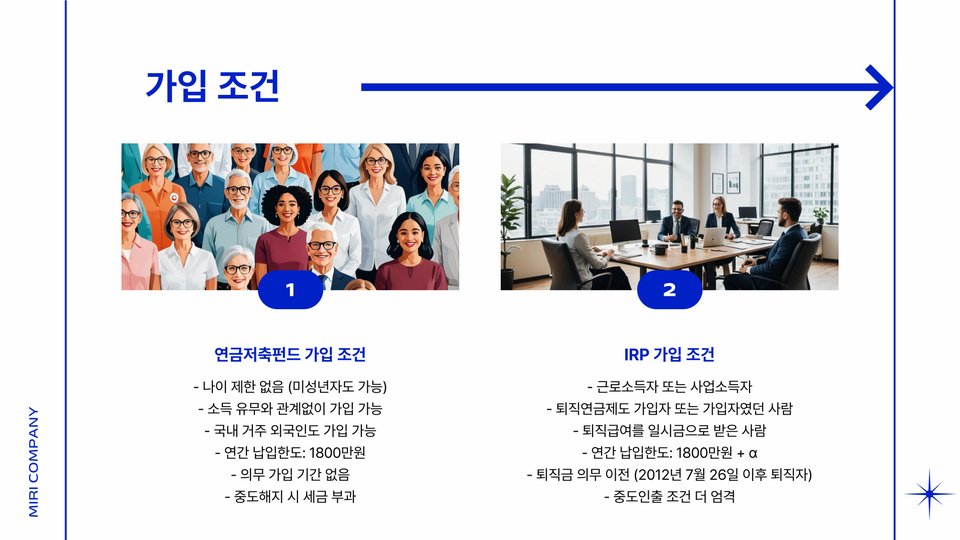 가입 조건

1

연금저축펀드 가입 조건

- 나이 제한 없음 (미성년자도 가능)
- 소득 유무와 관계없이 가입 가능
- 국내 거주 외국인도 가입 가능
- 연간 납입한도: 1800만원
- 의무 가입 기간 없음
- 중도해지 시 세금 부과

2

IRP 가입 조건

- 근로소득자 또는 사업소득자
- 퇴직연금제도 가입자 또는 가입자였던 사람
- 퇴직급여를 일시금으로 받은 사람
- 연간 납입한도: 1800만원 + α
- 퇴직금 의무 이전 (2012년 7월 26일 이후 퇴직자)
- 중도인출 조건 더 엄격

MIRI COMPANY